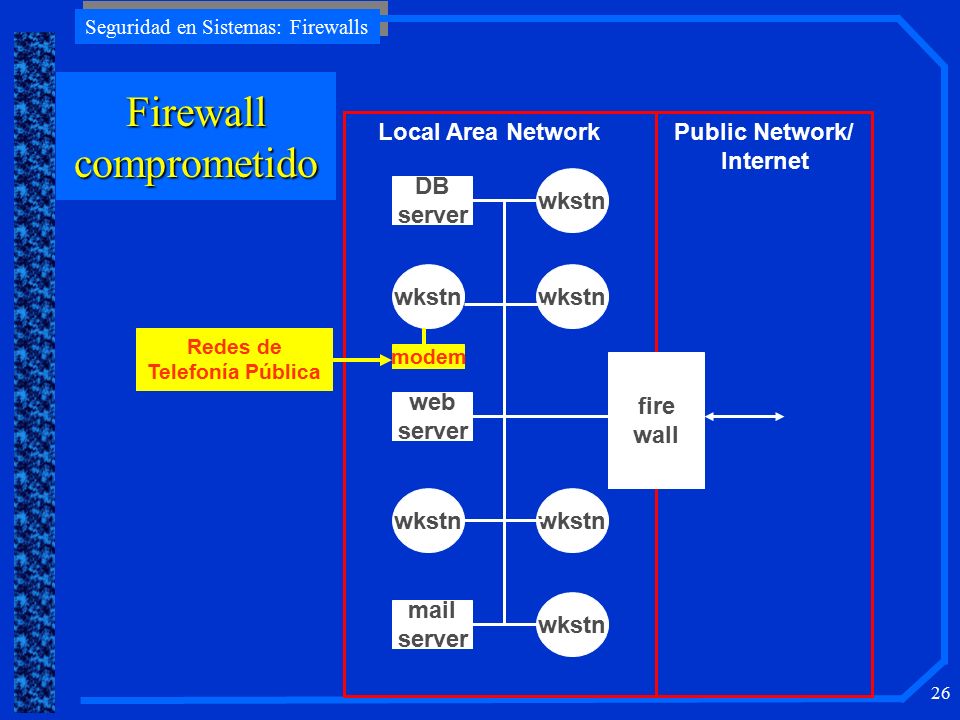 Seguridad en Sistemas: Firewalls

Firewall comprometido

Local Area Network

Public Network/ Internet

DB server

wkstn

wkstn

wkstn

Redes de Telefonía Pública

modem

web server

fire wall

wkstn

wkstn

mail server

wkstn

26